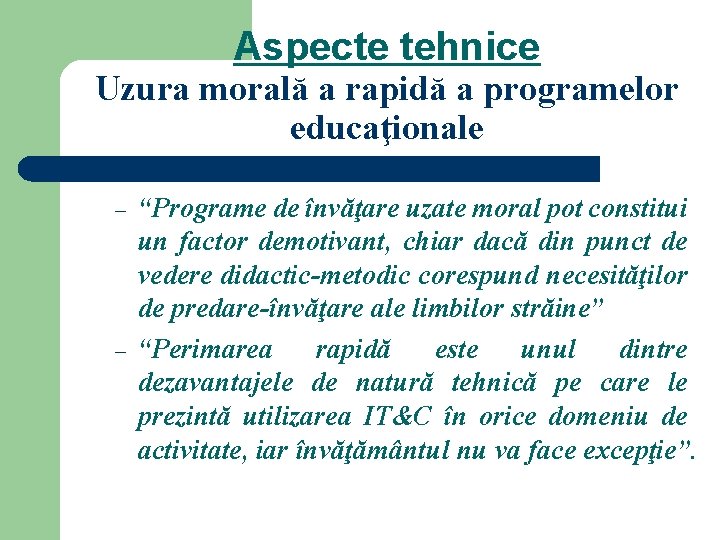 Aspecte tehnice

Uzura morală a rapidă a programelor educaţionale

– “Programe de învăţare uzate moral pot constitui un factor demotivant, chiar dacă din punct de vedere didactic-metodic corespund necesităţilor de predare-învăţare ale limbilor străine”

– “Perimarea rapidă este unul dintre dezavantajele de natură tehnică pe care le prezintă utilizarea IT&C în orice domeniu de activitate, iar învăţământul nu va face excepţie”.